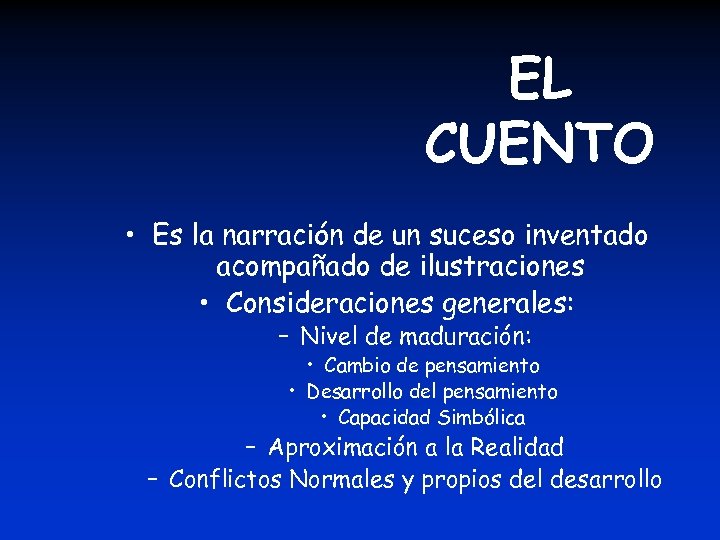 EL CUENTO

• Es la narración de un suceso inventado acompañado de ilustraciones
• Consideraciones generales:
– Nivel de maduración:
• Cambio de pensamiento
• Desarrollo del pensamiento
• Capacidad Simbólica
– Aproximación a la Realidad
– Conflictos Normales y propios del desarrollo